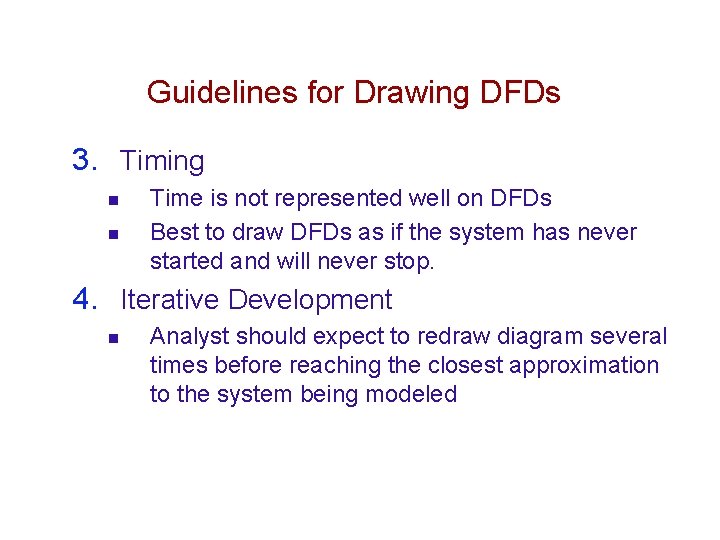 Guidelines for Drawing DFDs

3. Timing

- Time is not represented well on DFDs
- Best to draw DFDs as if the system has never started and will never stop.

4. Iterative Development

- Analyst should expect to redraw diagram several times before reaching the closest approximation to the system being modeled